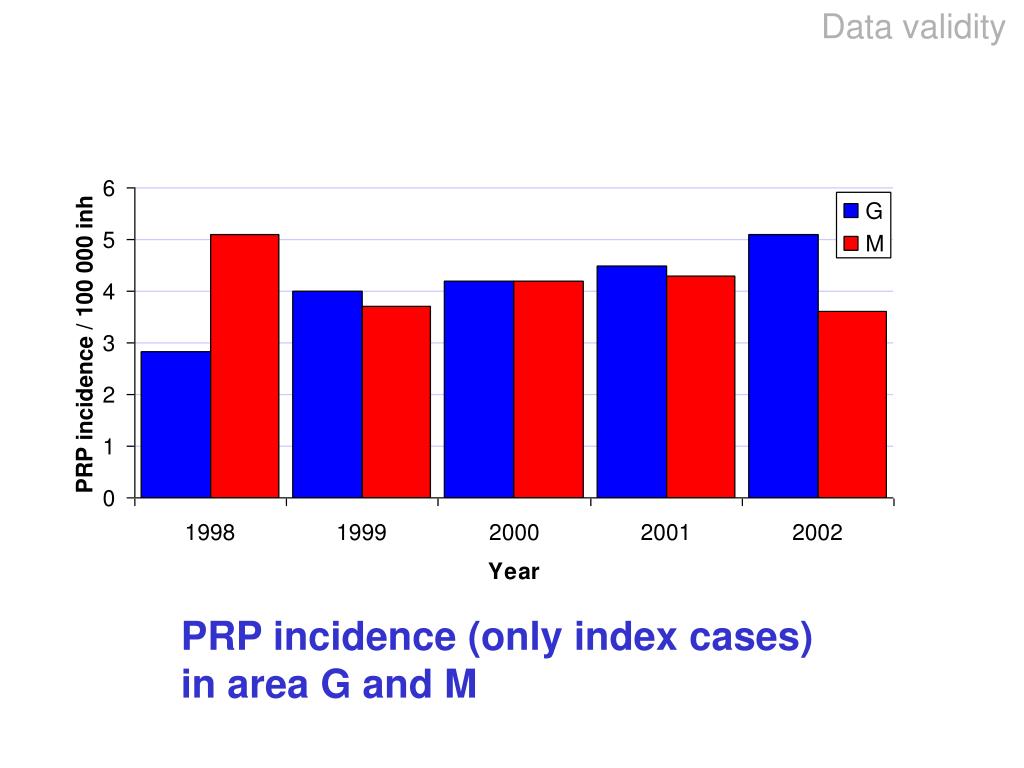 Data validity

PRP incidence / 100 000 inh

6
5
4
3
2
1
0

G
M

1998
1999
2000
2001
2002

Year

PRP incidence (only index cases) in area G and M